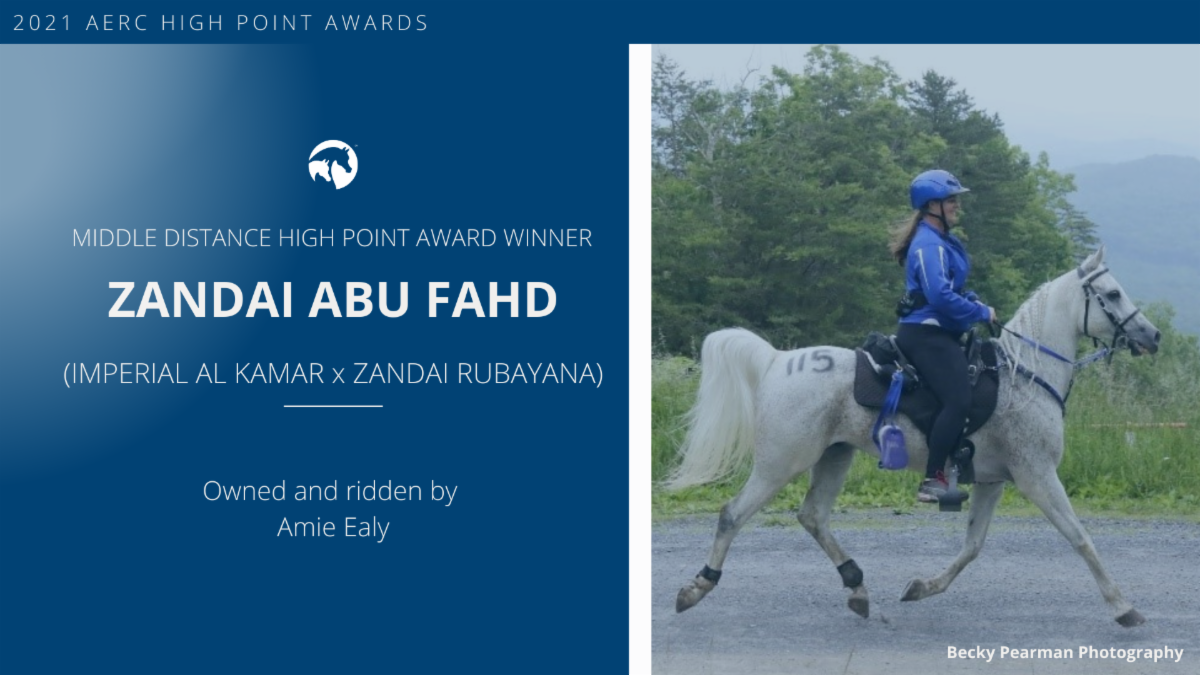 2021 AERC HIGH POINT AWARDS

MIDDLE DISTANCE HIGH POINT AWARD WINNER

ZANDAI ABU FAHD

(IMPERIAL AL KAMAR x ZANDAI RUBAYANA)

Owned and ridden by Amie Ealy

115

Becky Pearman Photography